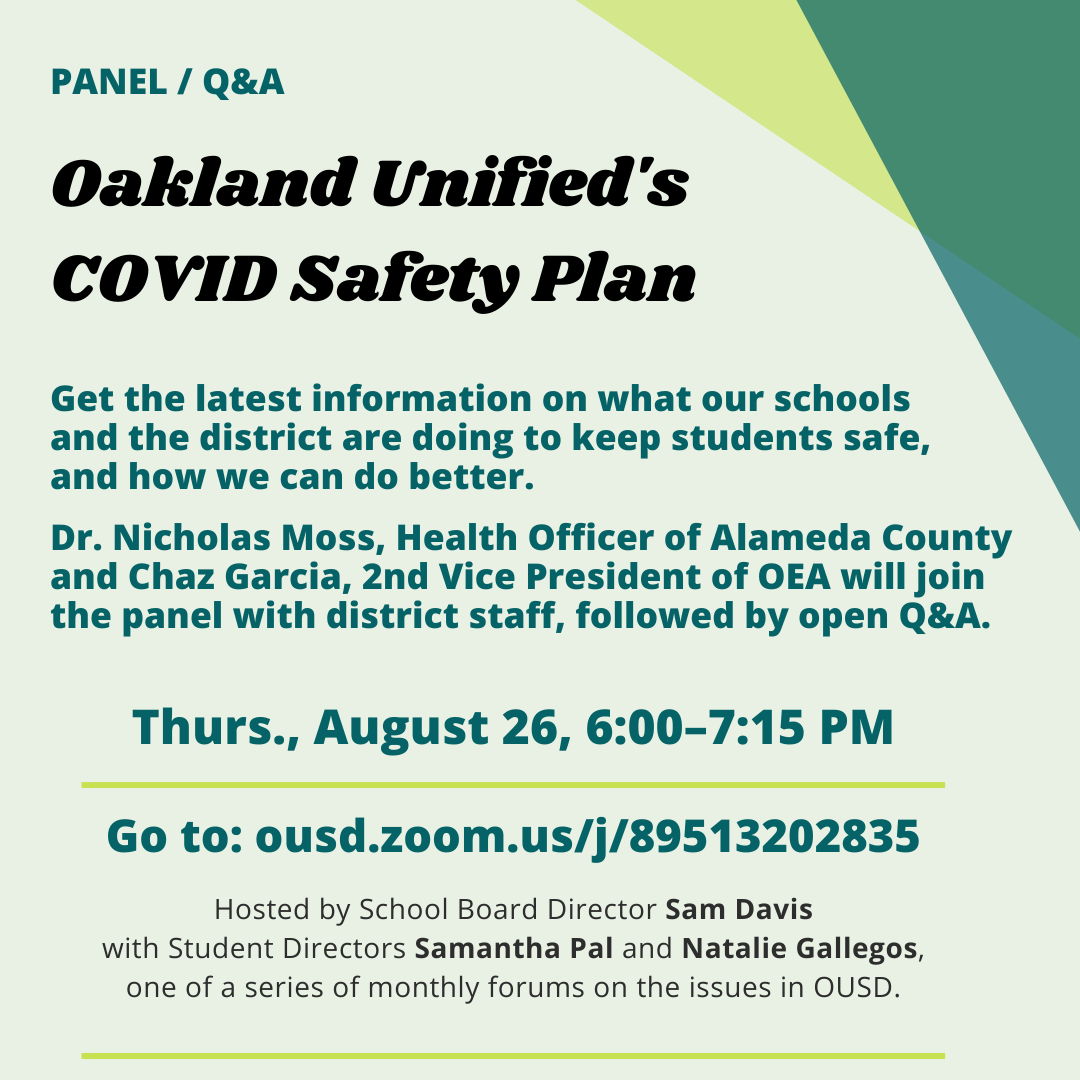 PANEL / Q&A

Oakland Unified's COVID Safety Plan

Get the latest information on what our schools and the district are doing to keep students safe, and how we can do better.

Dr. Nicholas Moss, Health Officer of Alameda County and Chaz Garcia, 2nd Vice President of OEA will join the panel with district staff, followed by open Q&A.

Thurs., August 26, 6:00–7:15 PM

Go to: ousd.zoom.us/j/89513202835

Hosted by School Board Director Sam Davis with Student Directors Samantha Pal and Natalie Gallegos, one of a series of monthly forums on the issues in OUSD.